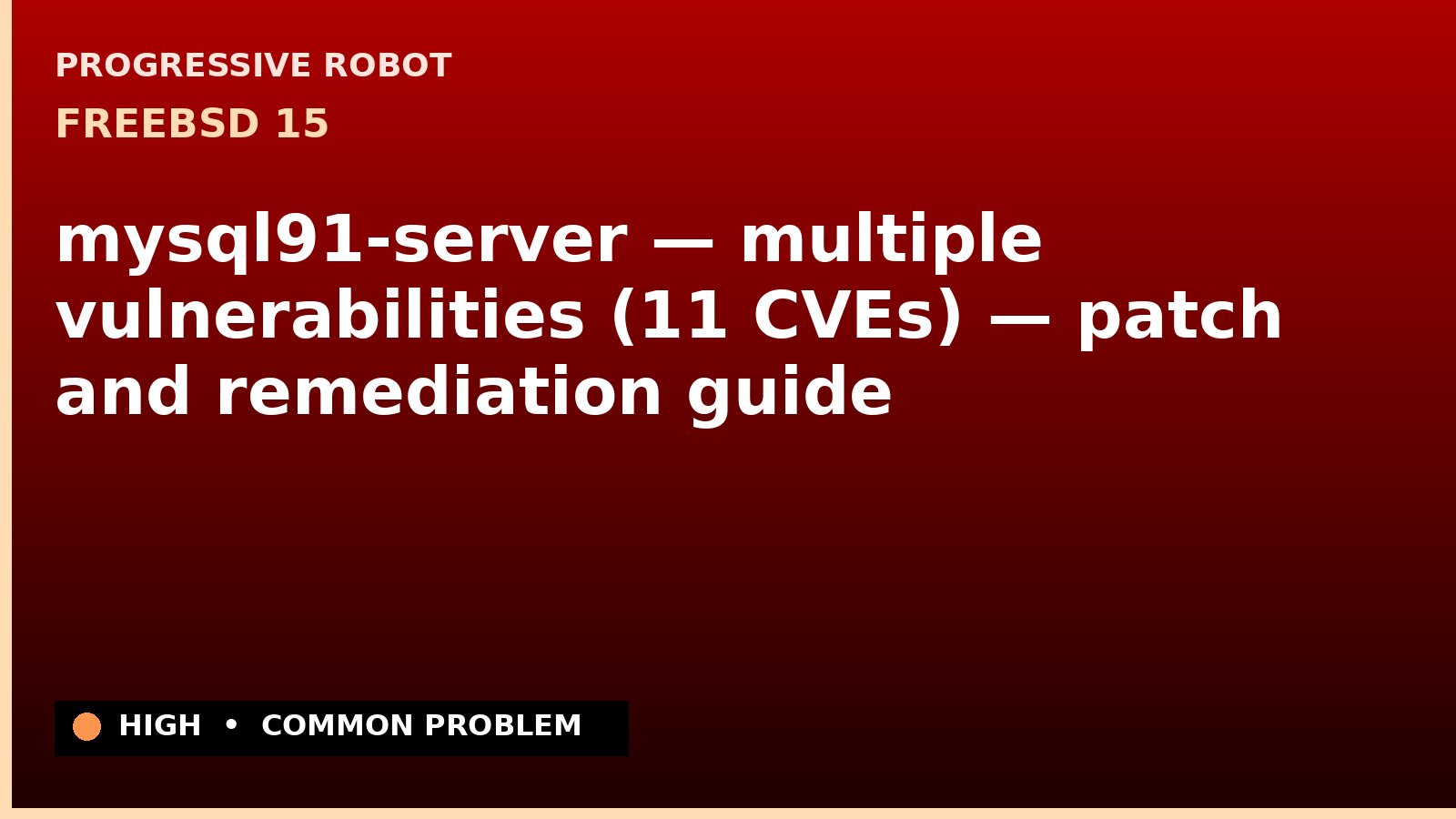 PROGRESSIVE ROBOT
FREEBSD 15

mysql91-server — multiple vulnerabilities (11 CVEs) — patch and remediation guide

HIGH • COMMON PROBLEM